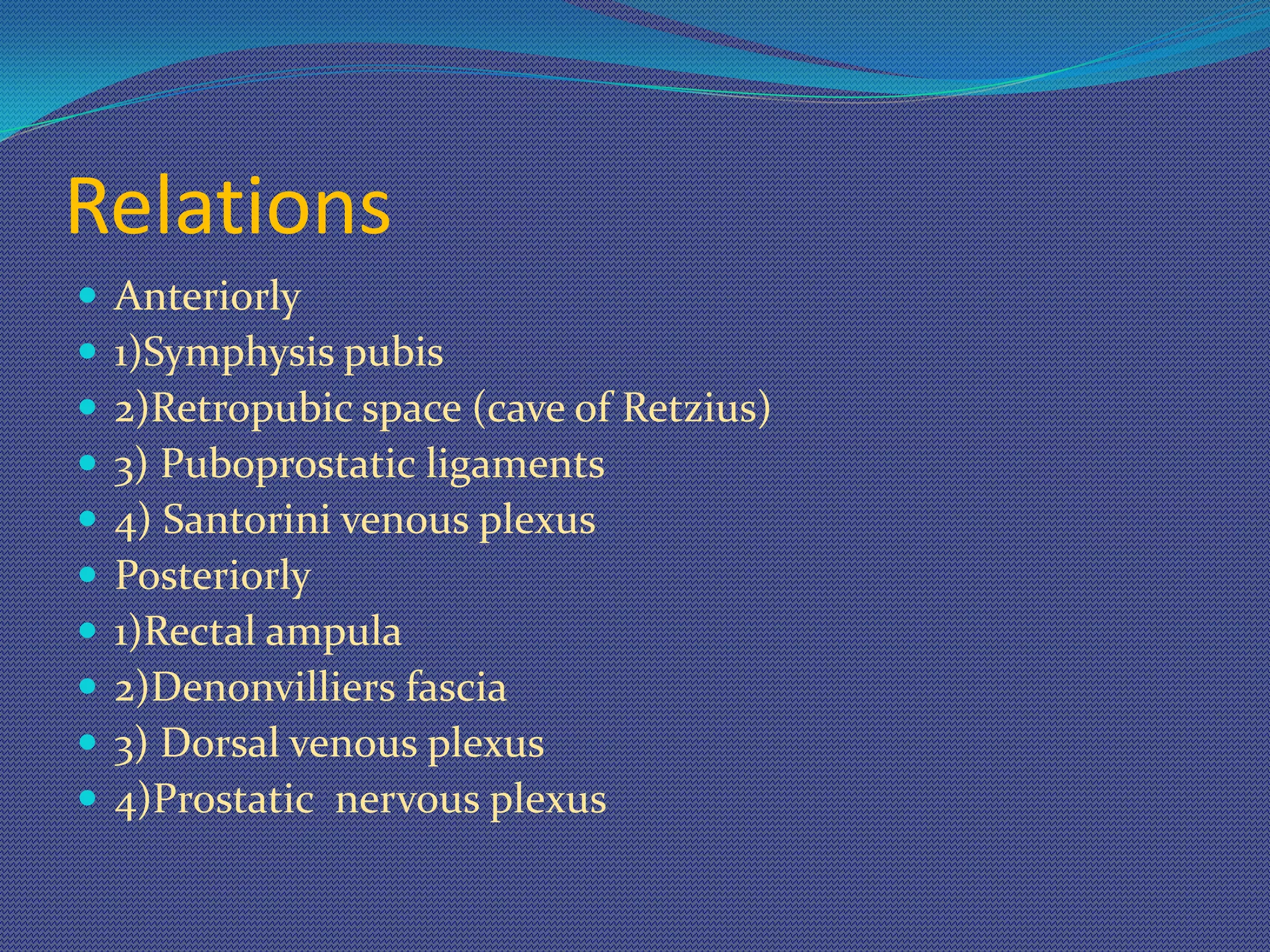 Relations

- Anteriorly
- 1)Symphysis pubis
- 2)Retropubic space (cave of Retzius)
- 3) Puboprostatic ligaments
- 4) Santorini venous plexus
- Posteriorly
- 1)Rectal ampula
- 2)Denonvilliers fascia
- 3) Dorsal venous plexus
- 4)Prostatic nervous plexus